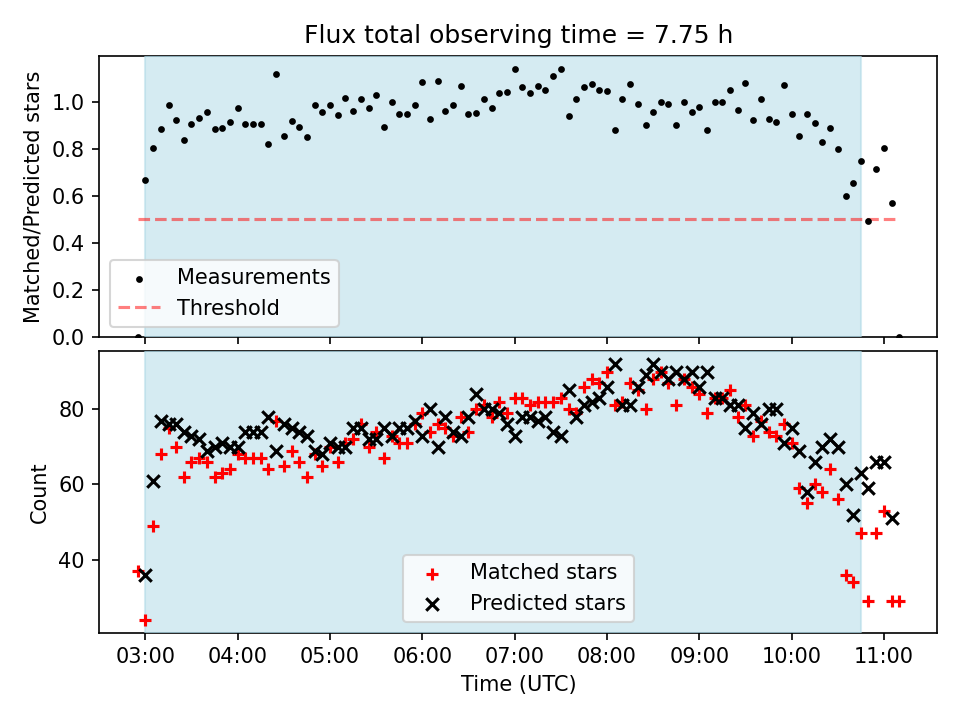 Flux total observing time = 7.75 h

Matched/Predicted stars

1.0
0.8
0.6
0.4
0.2
0.0

Measurements
Threshold

Count

80
60
40

Matched stars
Predicted stars

03:00
04:00
05:00
06:00
07:00
08:00
09:00
10:00
11:00

Time (UTC)